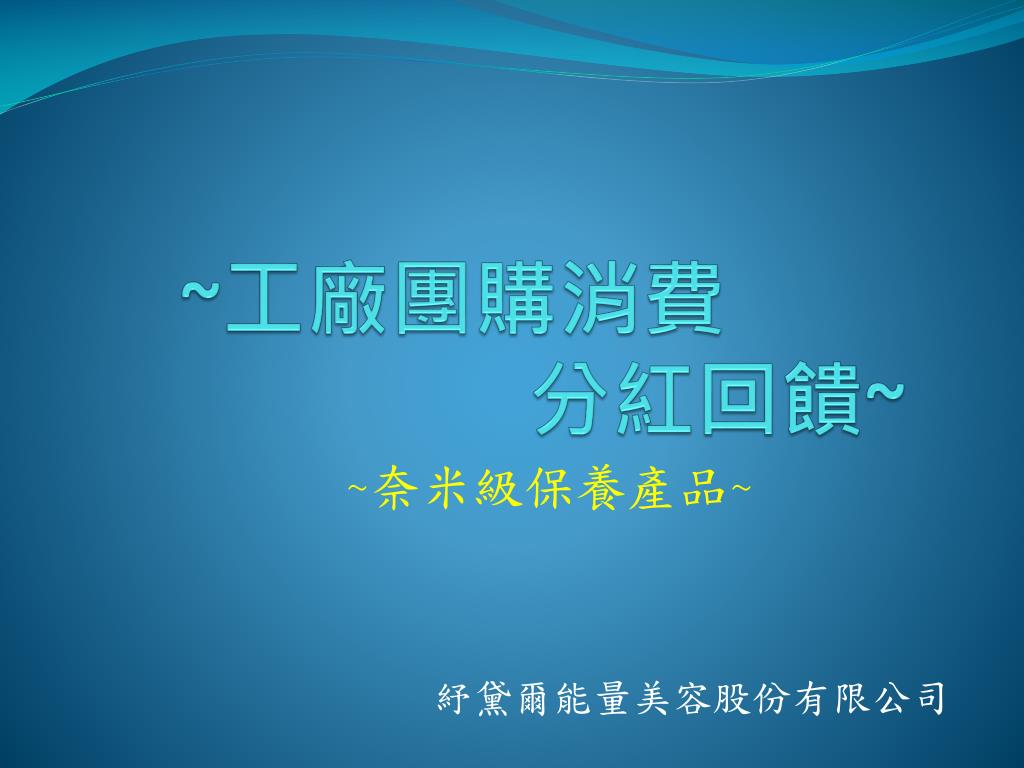 ~工廠團購消費
分紅回饋~

~奈米級保養產品~

紓黛爾能量美容股份有限公司